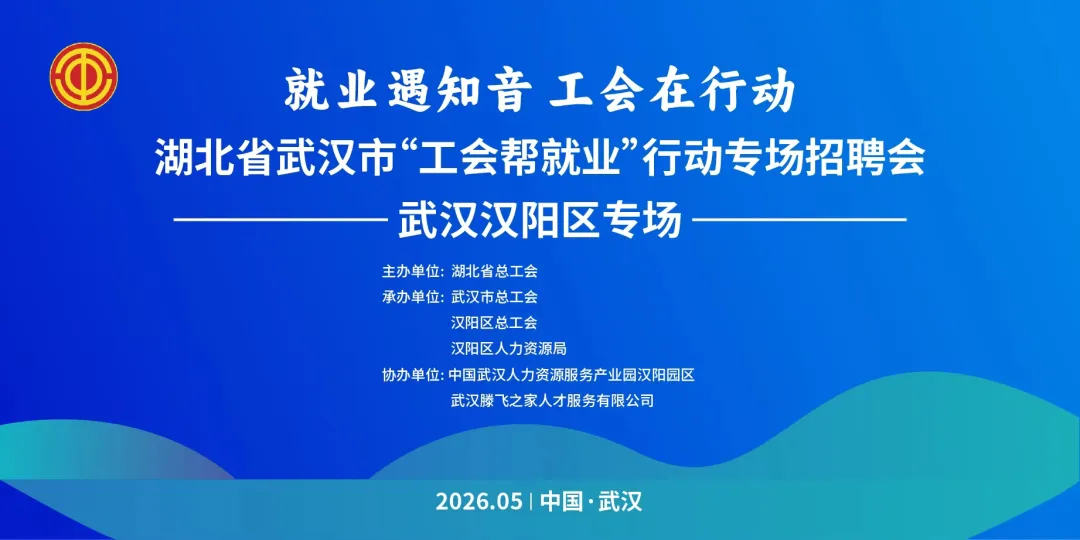 就业遇知音 工会在行动

湖北省武汉市“工会帮就业”行动专场招聘会

武汉汉阳区专场

主办单位：湖北省总工会
承办单位：武汉市总工会
汉阳区总工会
汉阳区人力资源局
协办单位：中国武汉人力资源服务产业园汉阳园区
武汉滕飞之家人才服务有限公司

2026.05 | 中国·武汉